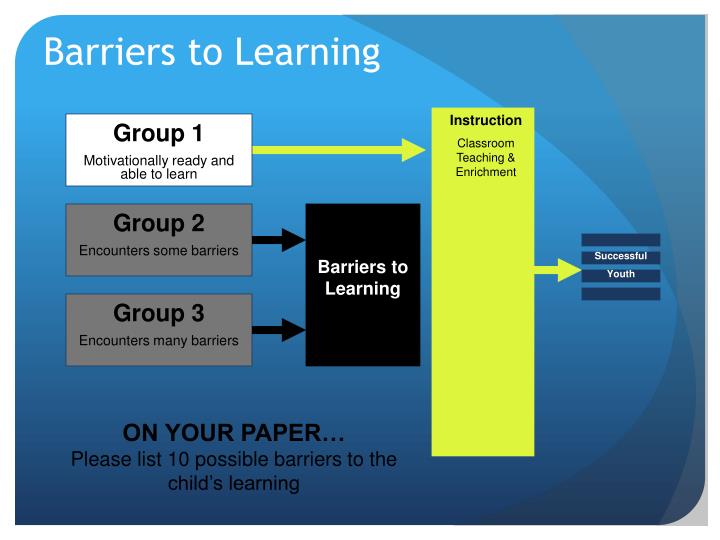 Barriers to Learning

Group 1
Motivationally ready and able to learn

Group 2
Encounters some barriers

Group 3
Encounters many barriers

Barriers to Learning

Instruction
Classroom Teaching & Enrichment

Successful Youth

ON YOUR PAPER…
Please list 10 possible barriers to the child's learning